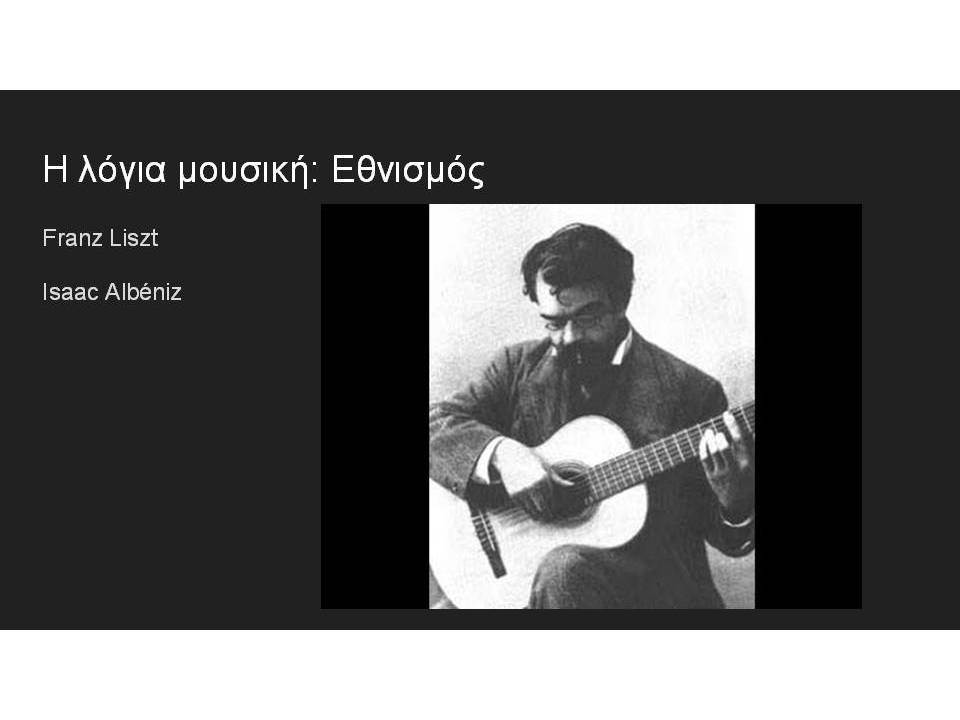 Η λόγια μουσική: Εθνισμός

Franz Liszt

Isaac Albéniz